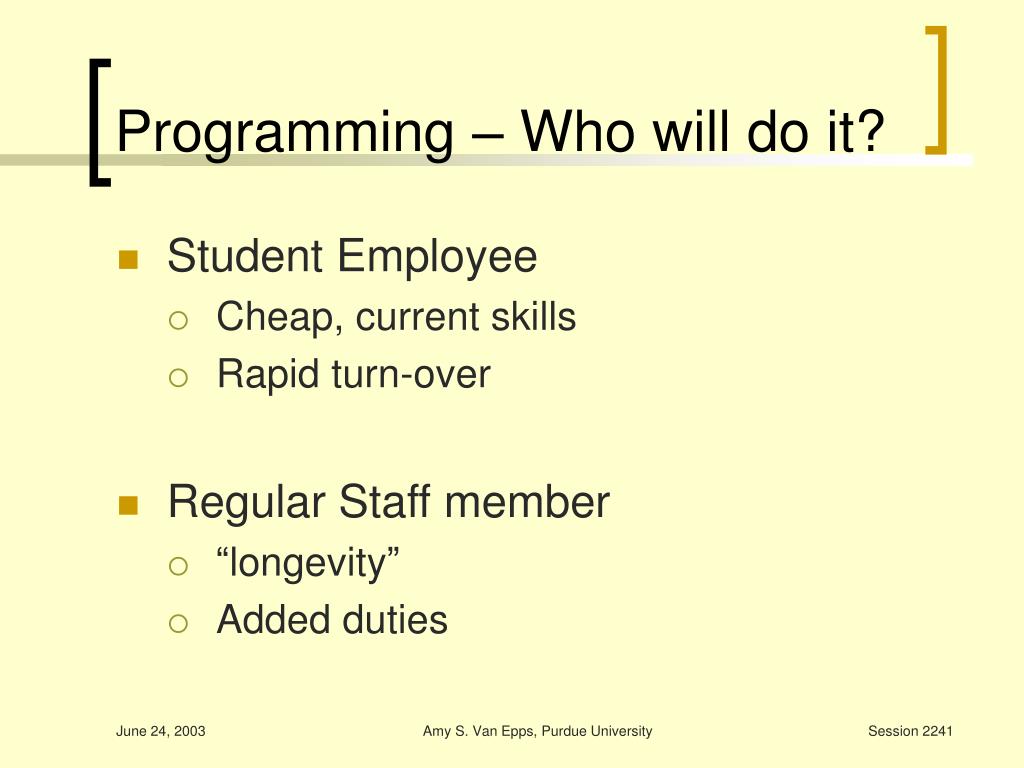 Programming – Who will do it?

Student Employee
Cheap, current skills
Rapid turn-over

Regular Staff member
“longevity”
Added duties

June 24, 2003
Amy S. Van Epps, Purdue University
Session 2241